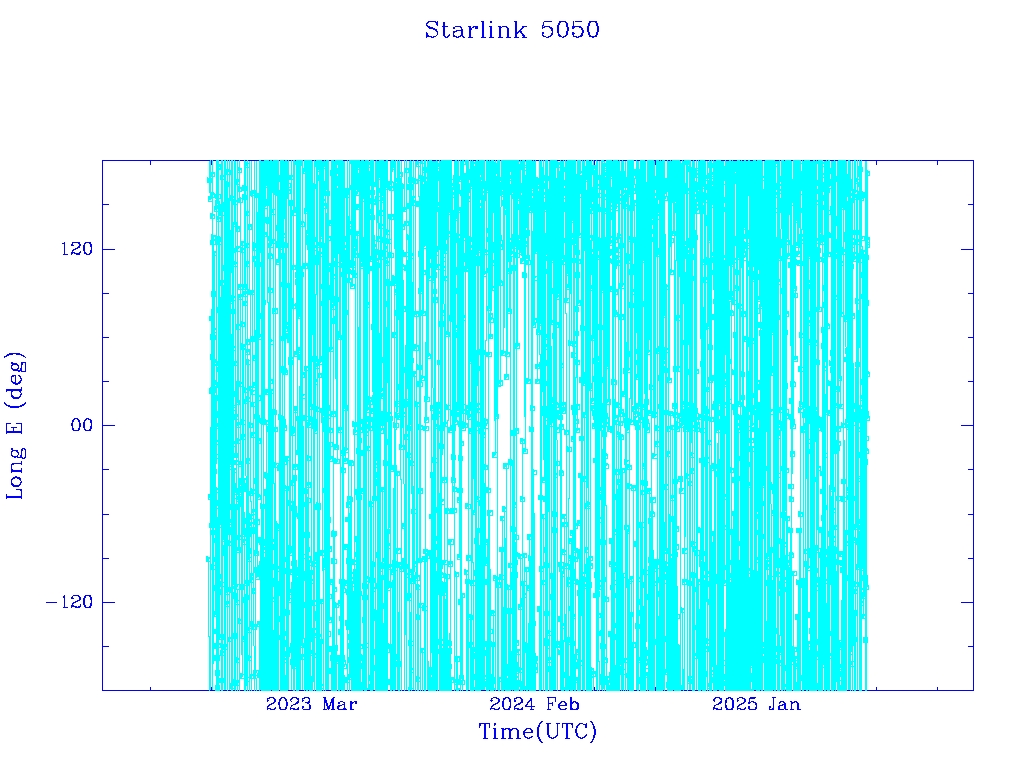 Starlink 5050

Long E (deg)

120
00
−120

2023 Mar
2024 Feb
2025 Jan

Time(UTC)